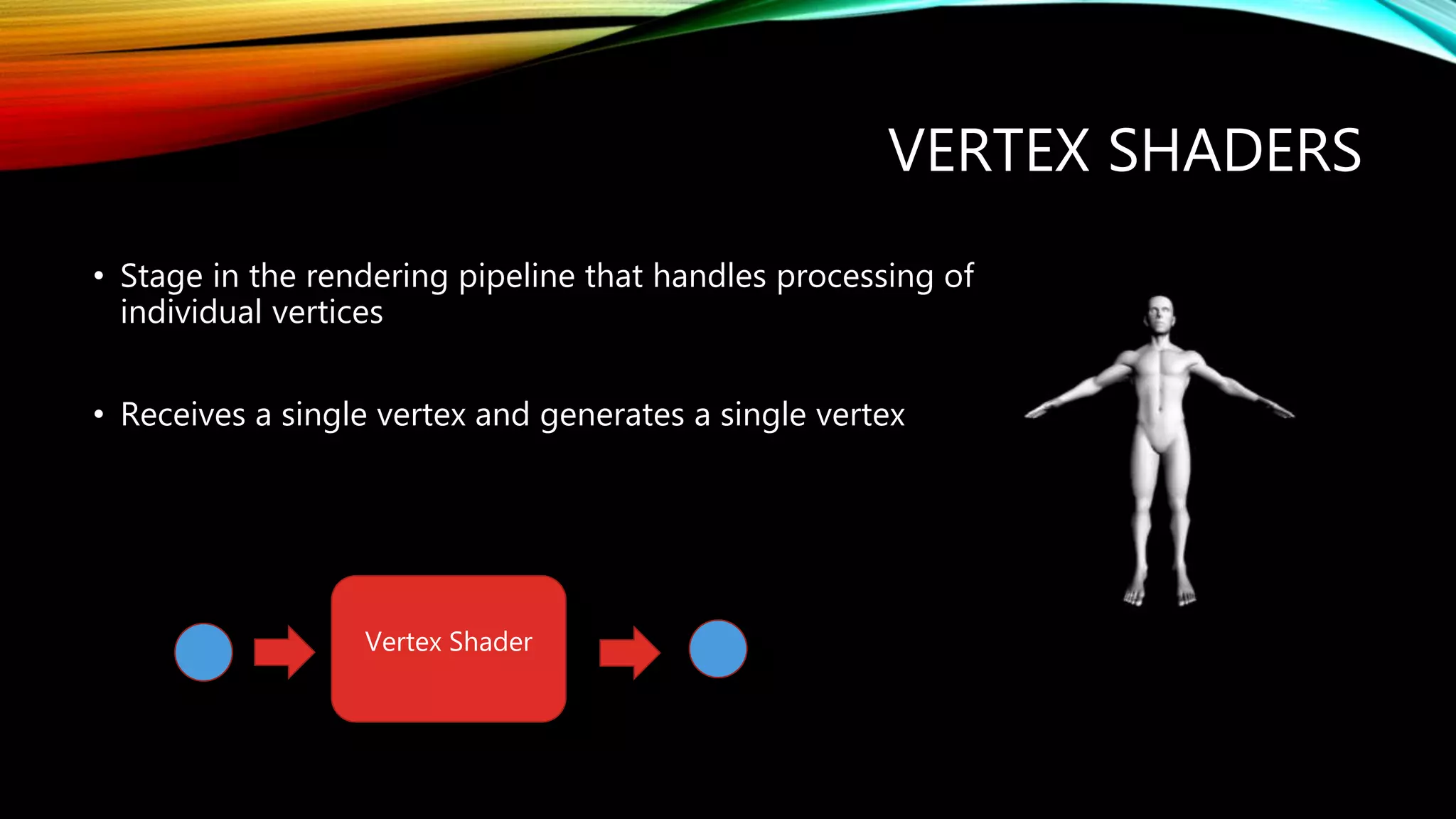 VERTEX SHADERS

• Stage in the rendering pipeline that handles processing of individual vertices

• Receives a single vertex and generates a single vertex

Vertex Shader